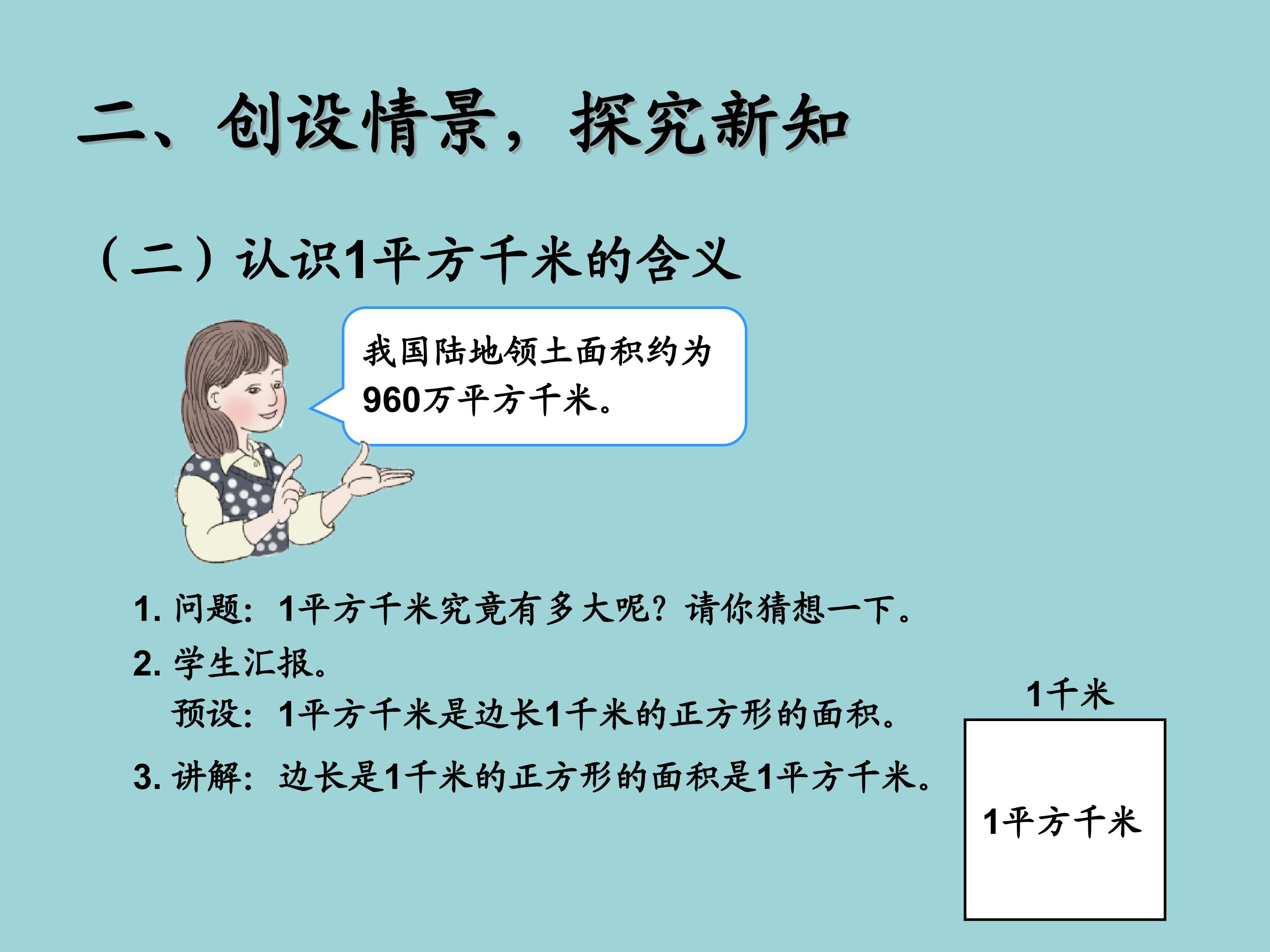 二、创设情景，探究新知

（二）认识1平方千米的含义

我国陆地领土面积约为960万平方千米。

1. 问题：1平方千米究竟有多大呢？请你猜想一下。

2. 学生汇报。

预设：1平方千米是边长1千米的正方形的面积。

3. 讲解：边长是1千米的正方形的面积是1平方千米。

1千米

1平方千米